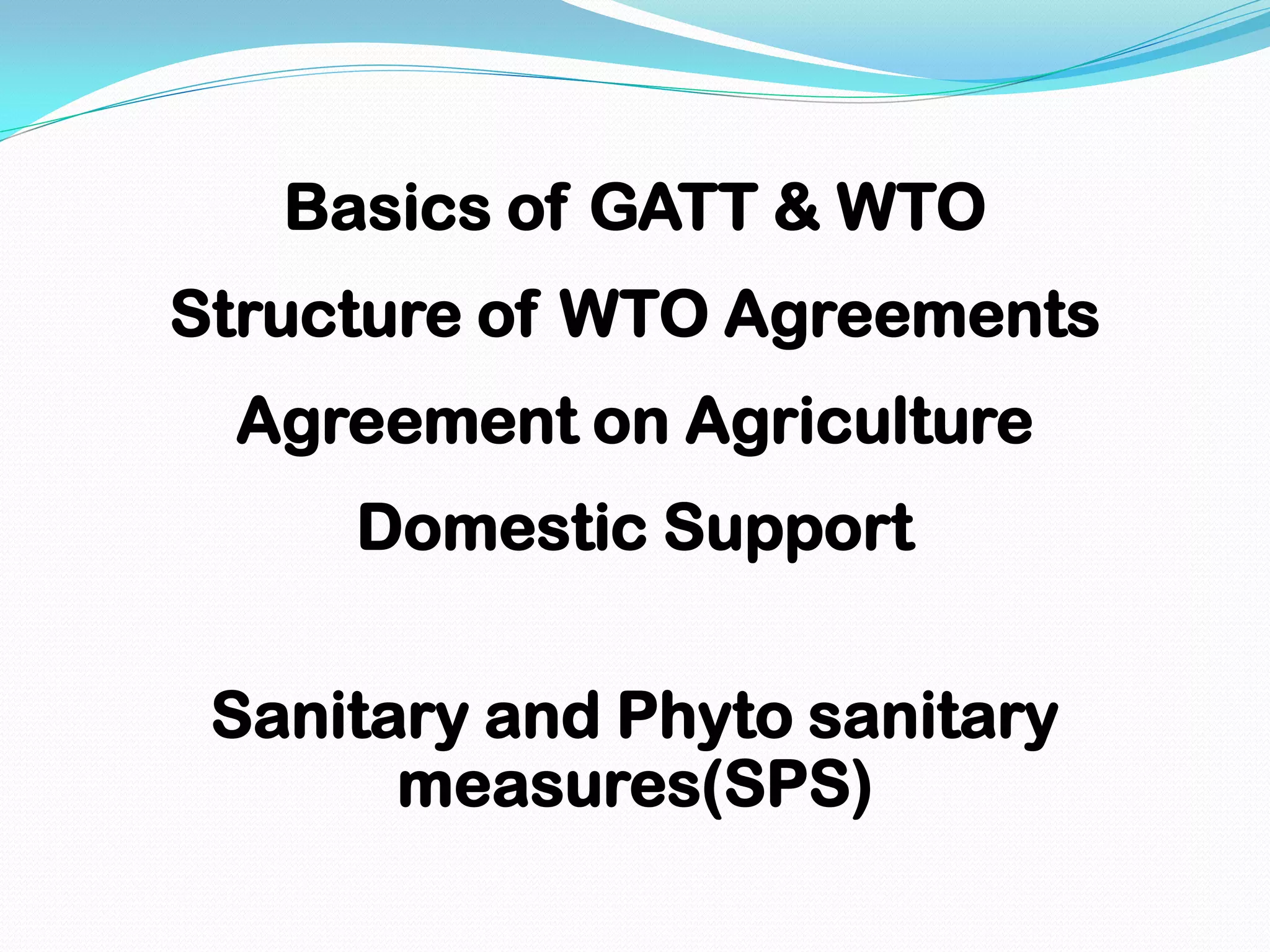 Basics of GATT & WTO

Structure of WTO Agreements

Agreement on Agriculture

Domestic Support

Sanitary and Phyto sanitary measures(SPS)